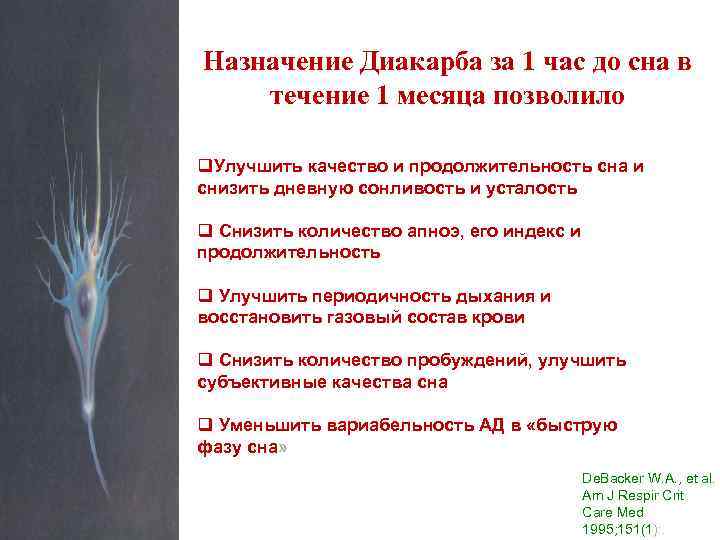 Назначение Диакарба за 1 час до сна в течение 1 месяца позволило

❑Улучшить качество и продолжительность сна и снизить дневную сонливость и усталость

❑ Снизить количество апноэ, его индекс и продолжительность

❑ Улучшить периодичность дыхания и восстановить газовый состав крови

❑ Снизить количество пробуждений, улучшить субъективные качества сна

❑ Уменьшить вариабельность АД в «быструю фазу сна»

DeBacker W.A., et al. Am J Respir Crit Care Med 1995;151(1):